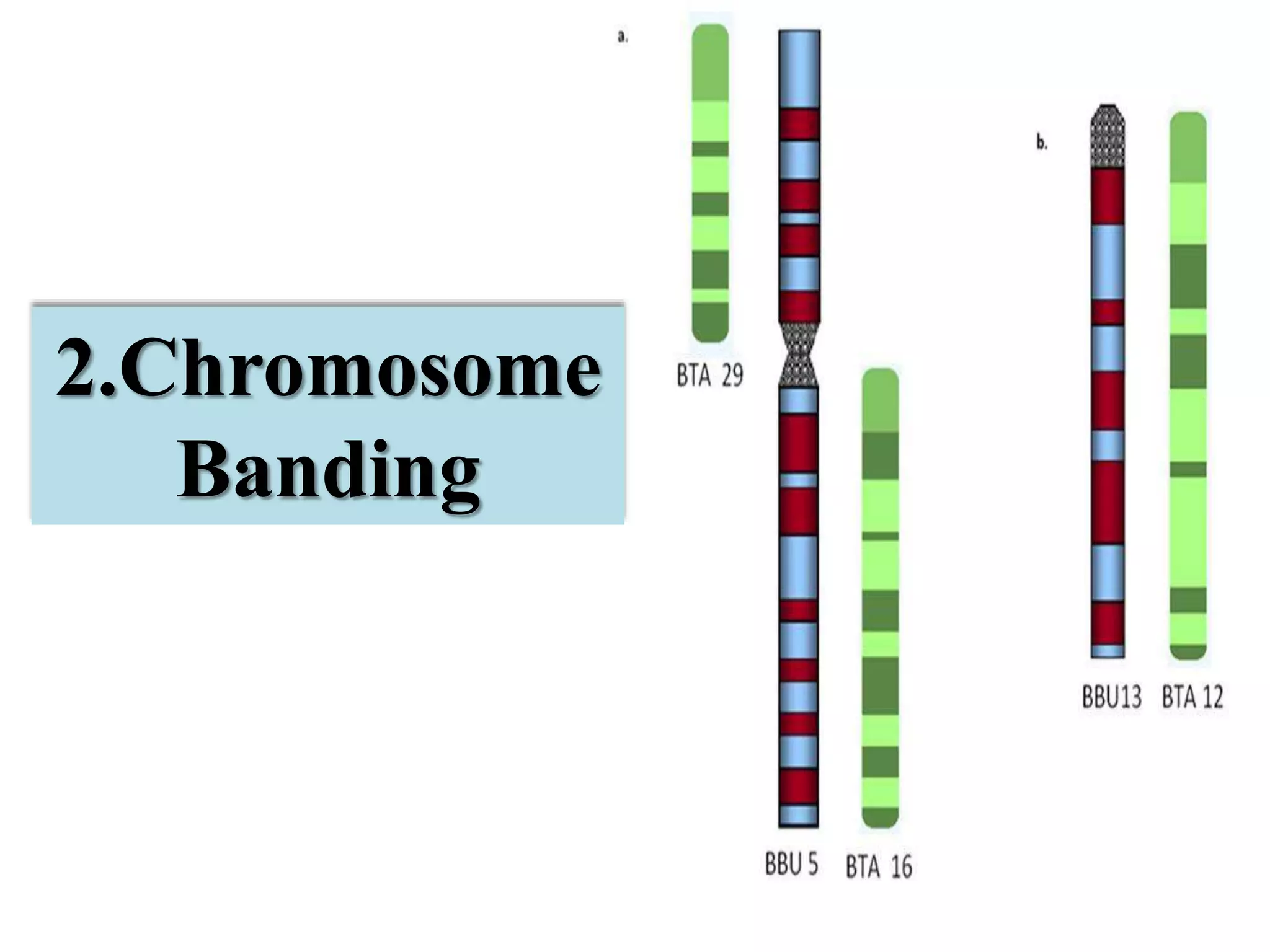 2.Chromosome Banding

a.

BTA 29

BBU 5

BTA 16

b.

BBU13

BTA 12